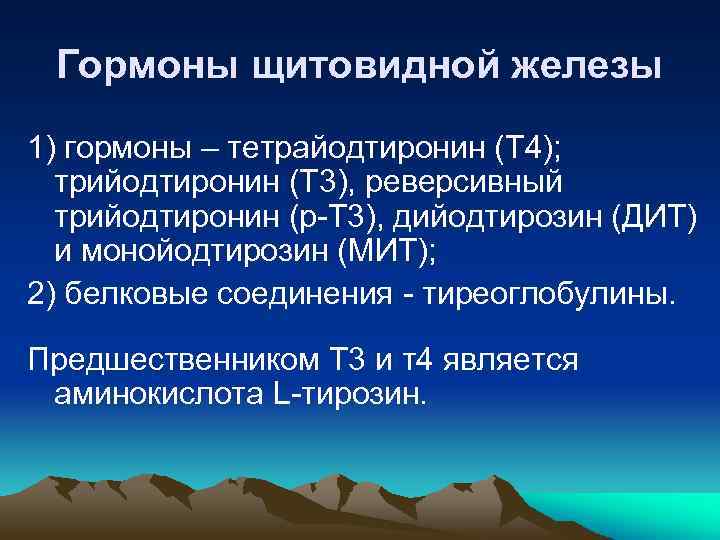 Гормоны щитовидной железы

1) гормоны – тетрайодтиронин (Т4); трийодтиронин (Т3), реверсивный трийодтиронин (р-Т3), дийодтирозин (ДИТ) и монойодтирозин (МИТ);

2) белковые соединения - тиреоглобулины.

Предшественником Т3 и т4 является аминокислота L-тирозин.